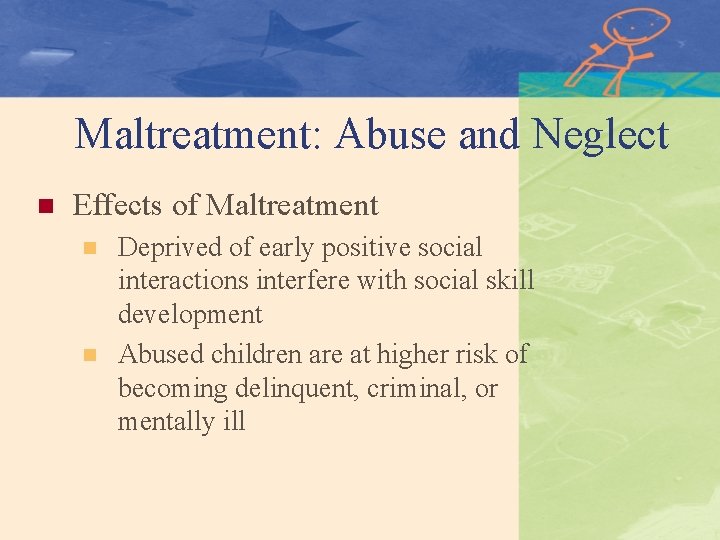 Maltreatment: Abuse and Neglect

Effects of Maltreatment

Deprived of early positive social interactions interfere with social skill development

Abused children are at higher risk of becoming delinquent, criminal, or mentally ill